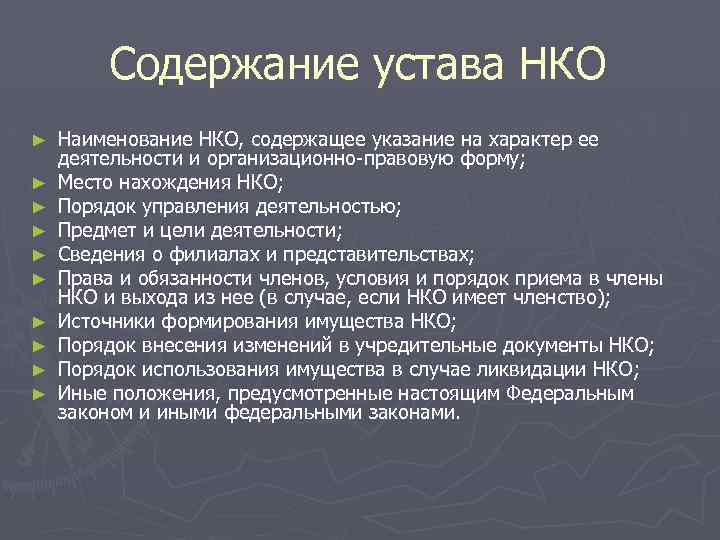 Содержание устава НКО

► Наименование НКО, содержащее указание на характер ее деятельности и организационно-правовую форму;
► Место нахождения НКО;
► Порядок управления деятельностью;
► Предмет и цели деятельности;
► Сведения о филиалах и представительствах;
► Права и обязанности членов, условия и порядок приема в члены НКО и выхода из нее (в случае, если НКО имеет членство);
► Источники формирования имущества НКО;
► Порядок внесения изменений в учредительные документы НКО;
► Порядок использования имущества в случае ликвидации НКО;
► Иные положения, предусмотренные настоящим Федеральным законом и иными федеральными законами.